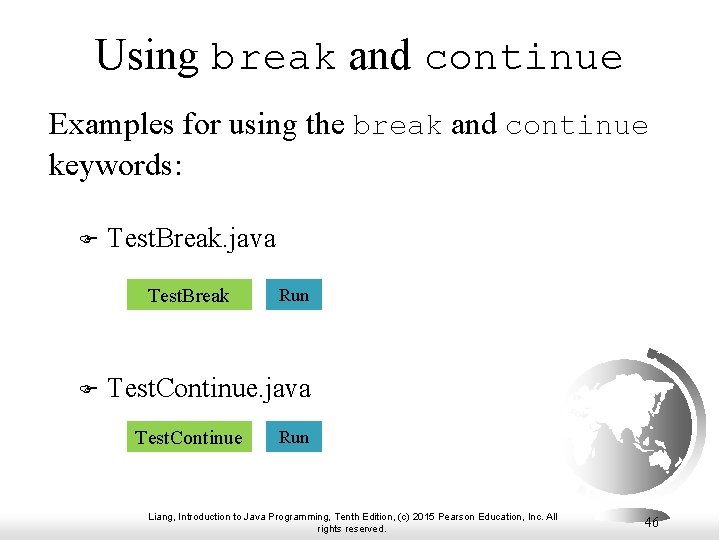 Using break and continue

Examples for using the break and continue keywords:

TestBreak.java

TestBreak Run

TestContinue.java

TestContinue Run

Liang, Introduction to Java Programming, Tenth Edition, (c) 2015 Pearson Education, Inc. All rights reserved.

46